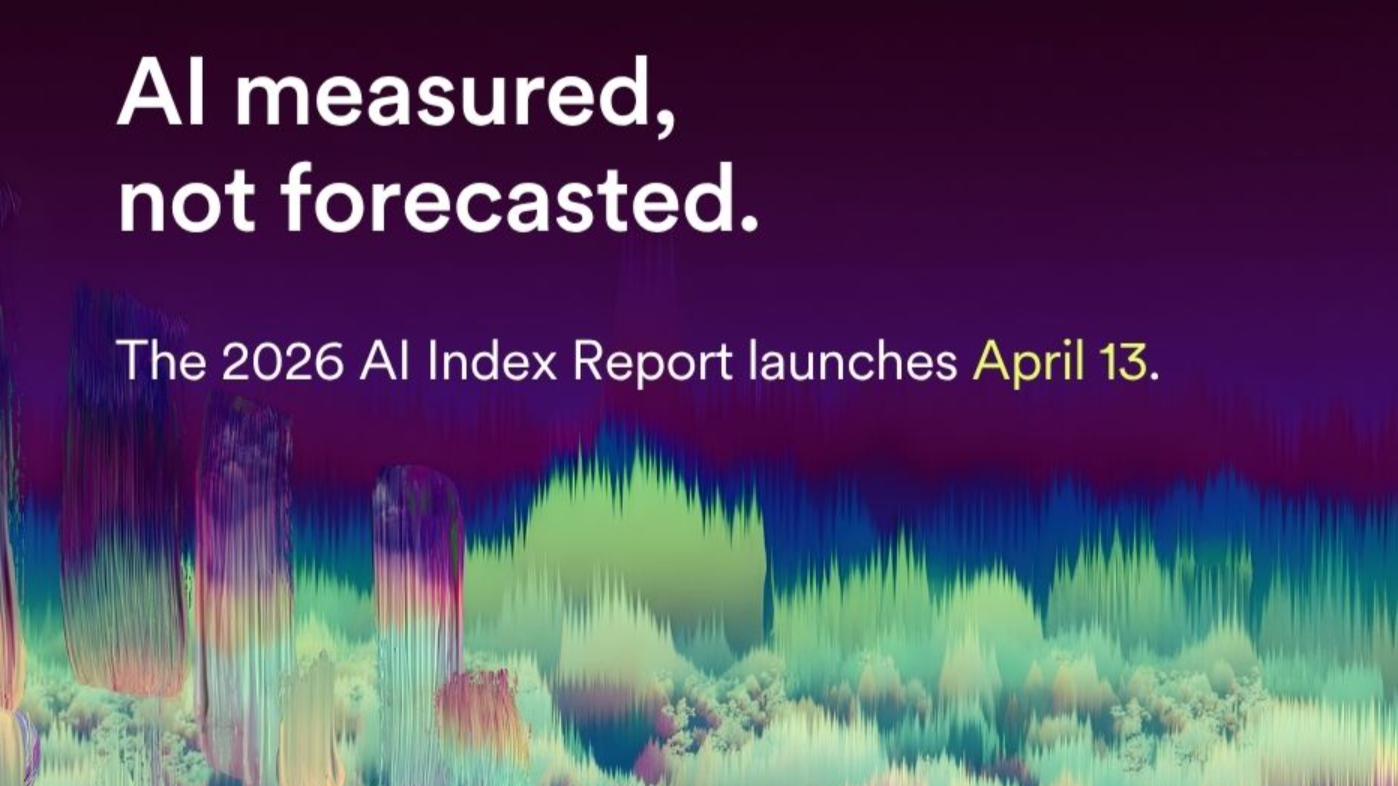 AI measured, not forecasted.

The 2026 AI Index Report launches April 13.